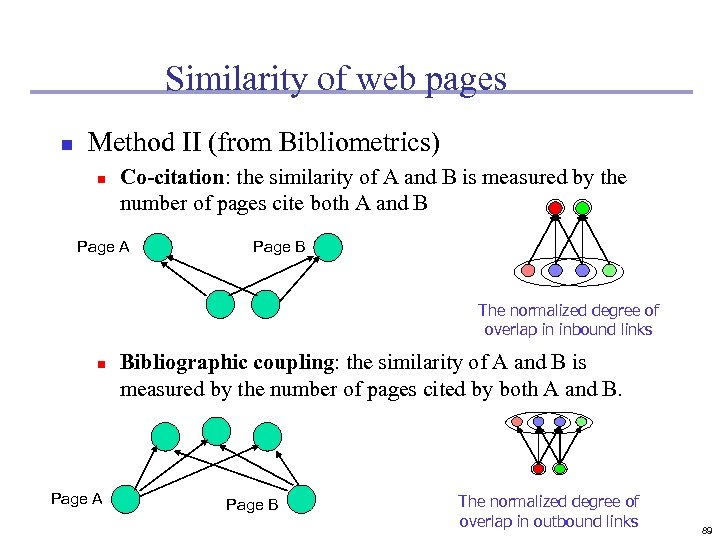 Similarity of web pages

Method II (from Bibliometrics)

Co-citation: the similarity of A and B is measured by the number of pages cite both A and B

Page A

Page B

The normalized degree of overlap in inbound links

Bibliographic coupling: the similarity of A and B is measured by the number of pages cited by both A and B.

Page A

Page B

The normalized degree of overlap in outbound links

89